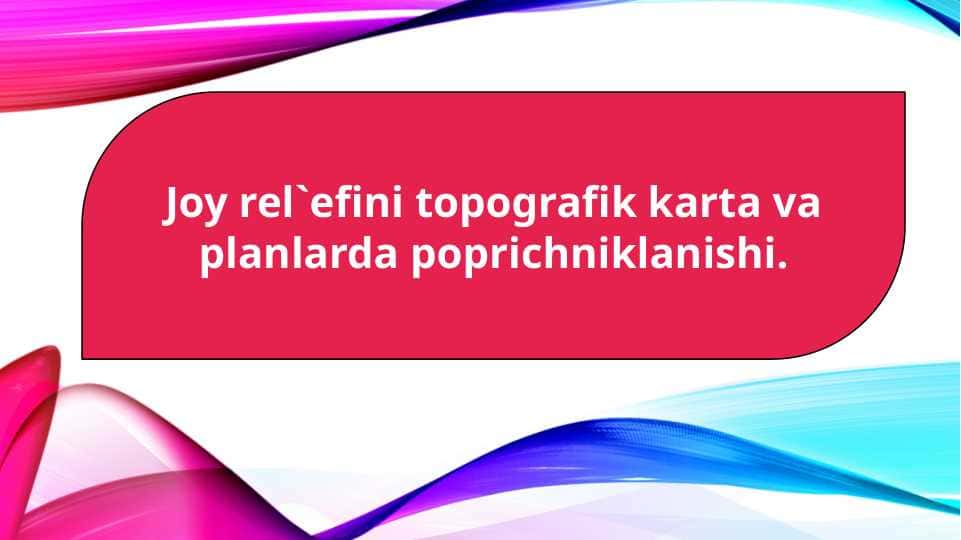 Joy rel`efini topografik karta va planlarda poprichniklanishi.